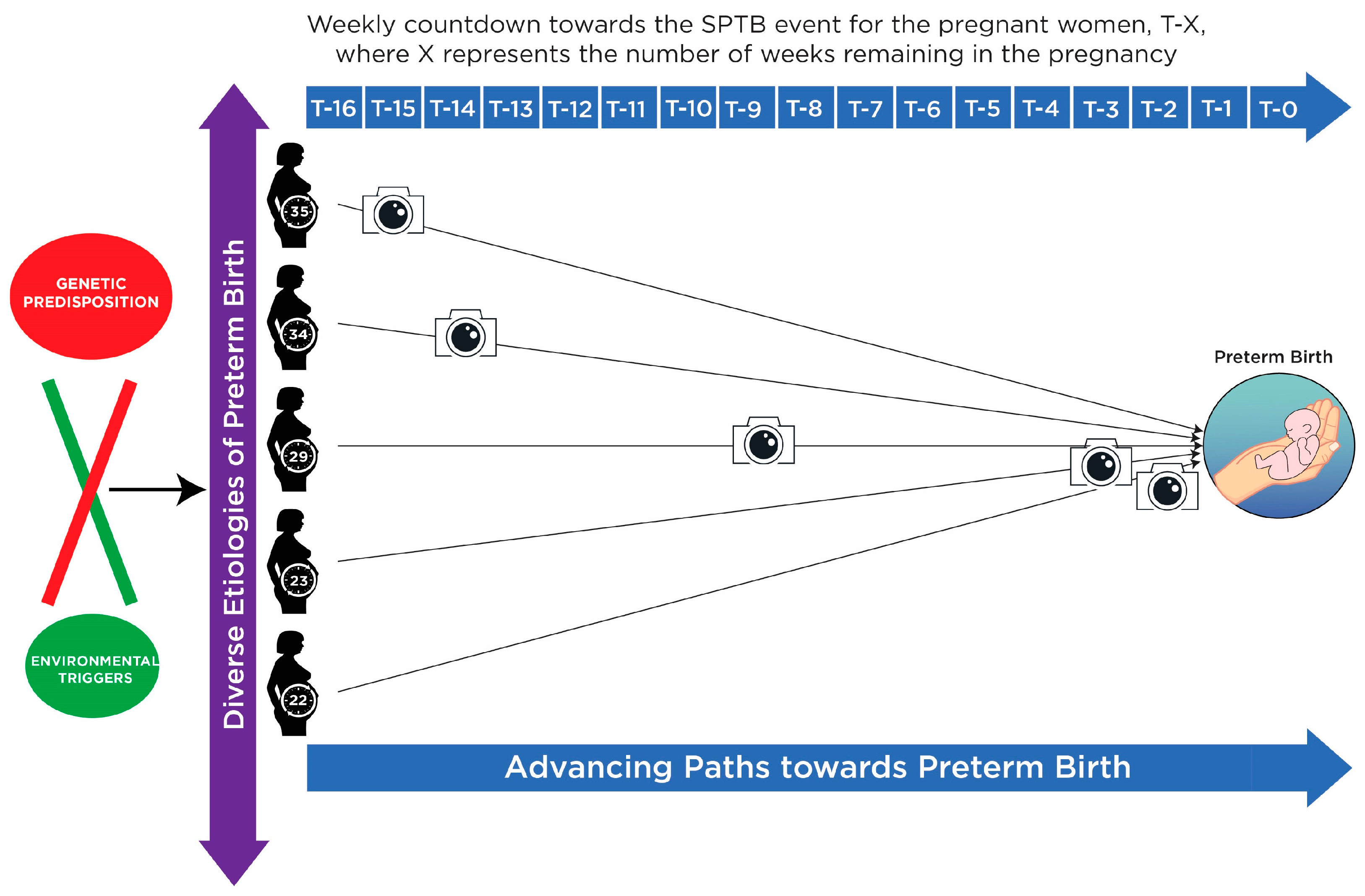 Weekly countdown towards the SPTB event for the pregnant women, T-X, where X represents the number of weeks remaining in the pregnancy

T-16 T-15 T-14 T-13 T-12 T-11 T-10 T-9 T-8 T-7 T-6 T-5 T-4 T-3 T-2 T-1 T-0

GENETIC PREDISPOSITION

ENVIRONMENTAL TRIGGERS

Diverse Etiologies of Preterm Birth

35

34

29

23

22

Preterm Birth

Advancing Paths towards Preterm Birth